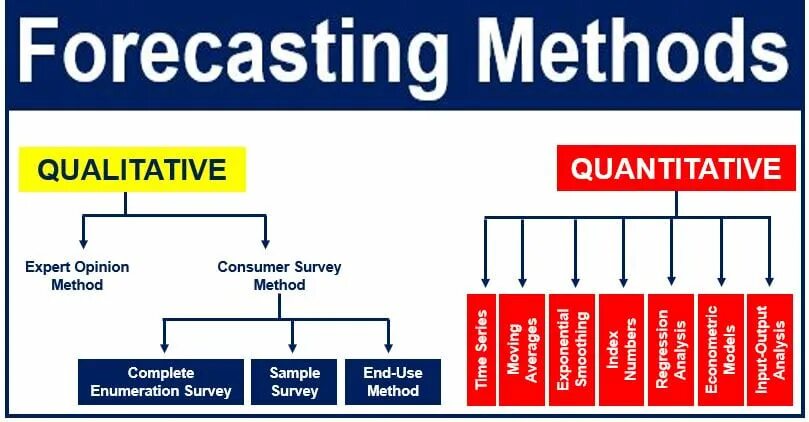 Forecasting Methods

QUALITATIVE

Expert Opinion Method

Consumer Survey Method

Complete Enumeration Survey

Sample Survey

End-Use Method

QUANTITATIVE

Time Series

Moving Averages

Exponential Smoothing

Index Numbers

Regression Analysis

Econometric Models

Input-Output Analysis